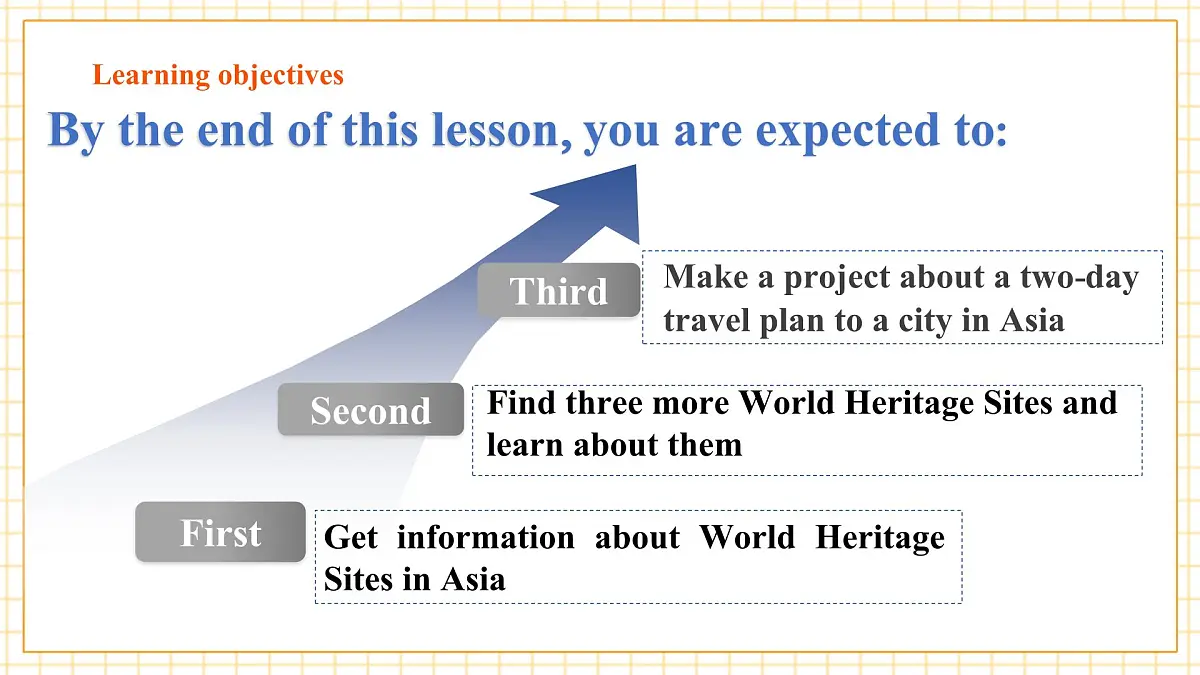 Learning objectives

By the end of this lesson, you are expected to:

Third

Make a project about a two-day travel plan to a city in Asia

Second

Find three more World Heritage Sites and learn about them

First

Get information about World Heritage Sites in Asia